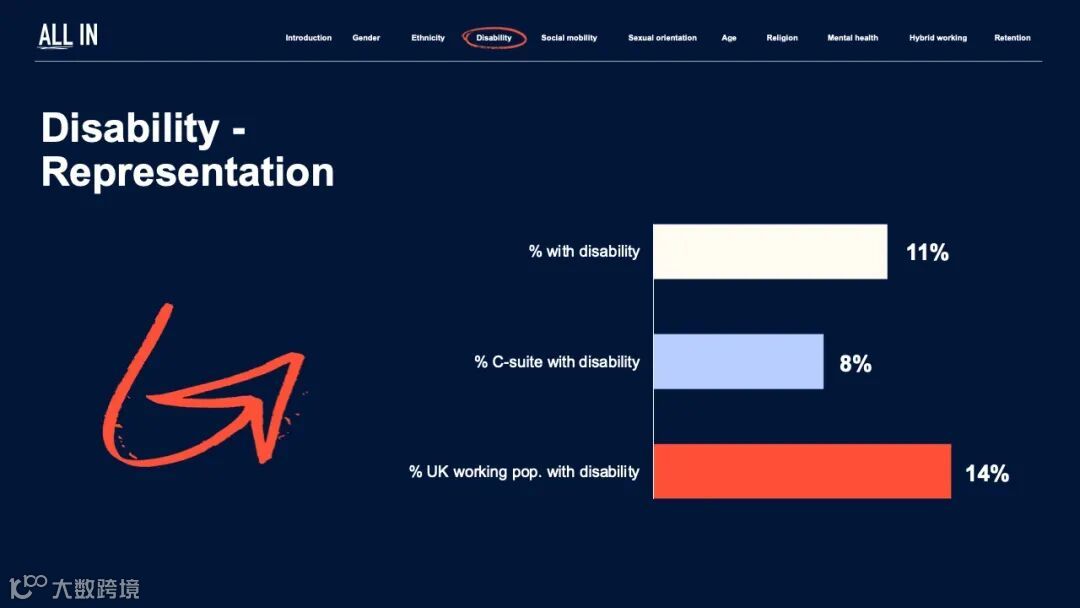 ALL IN

Introduction Gender Ethnicity Disability Social mobility Sexual orientation Age Religion Mental health Hybrid working Retention

Disability - Representation

% with disability 11%

% C-suite with disability 8%

% UK working pop. with disability 14%

大数跨境